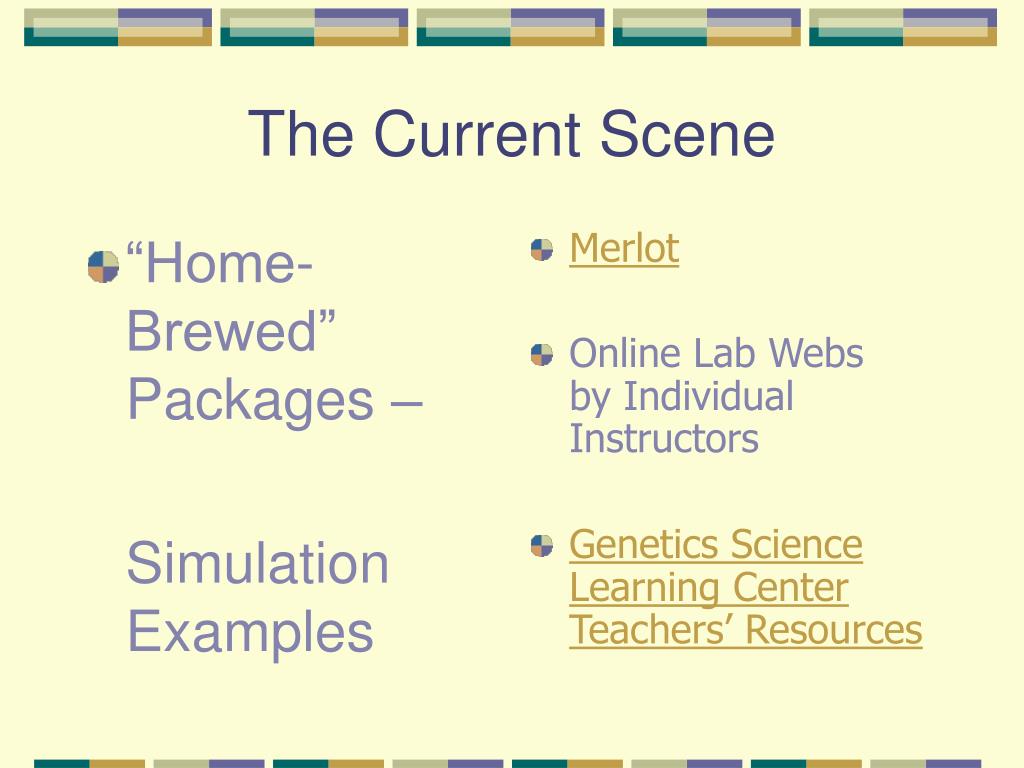 The Current Scene

“Home-Brewed” Packages –

Simulation Examples

Merlot

Online Lab Webs by Individual Instructors

Genetics Science Learning Center Teachers’ Resources